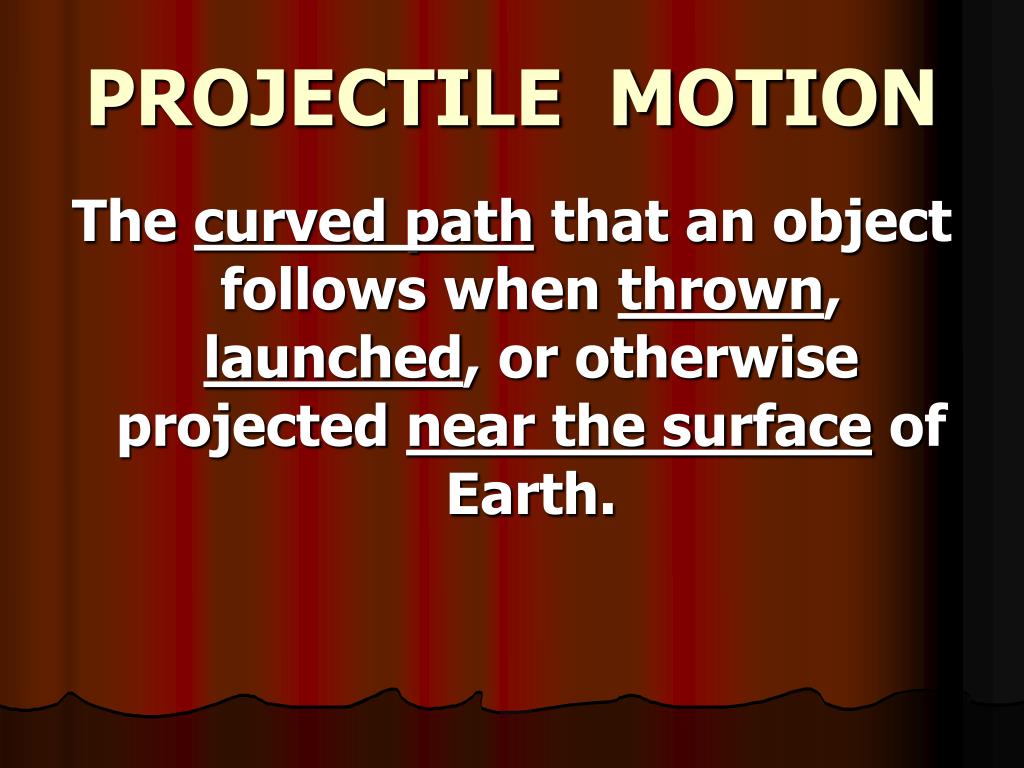 PROJECTILE MOTION

The curved path that an object follows when thrown, launched, or otherwise projected near the surface of Earth.